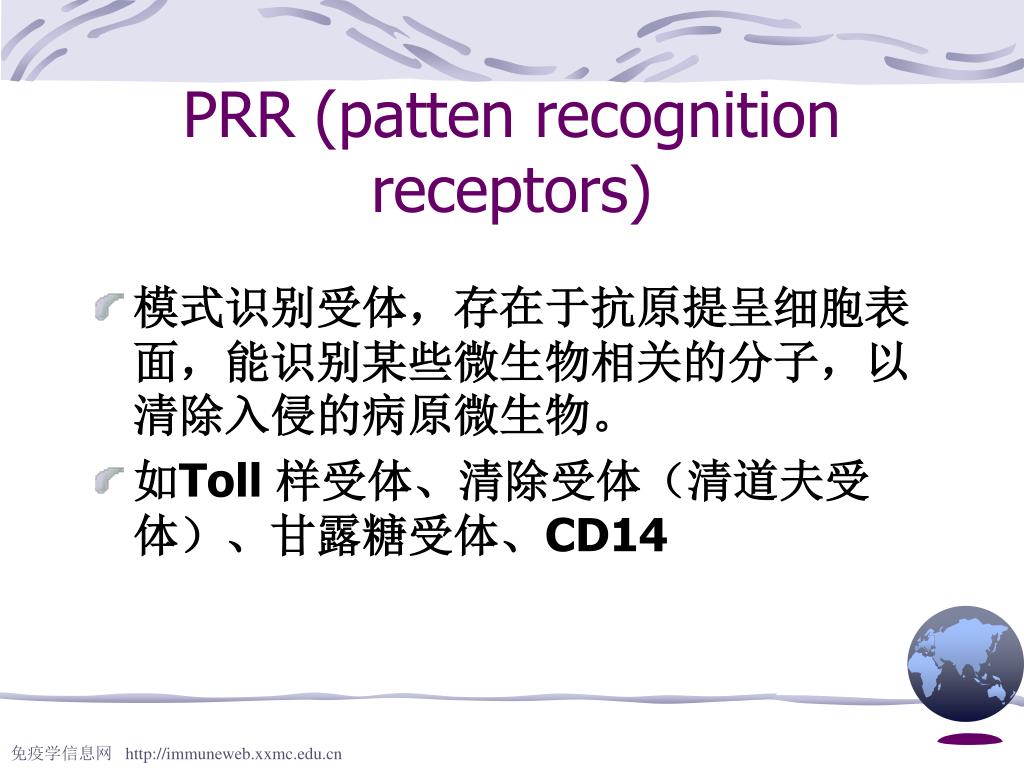 PRR (patten recognition receptors)

模式识别受体，存在于抗原提呈细胞表面，能识别某些微生物相关的分子，以清除入侵的病原微生物。

如Toll 样受体、清除受体（清道夫受体）、甘露糖受体、CD14

免疫学信息网 http://immuneweb.xxmc.edu.cn